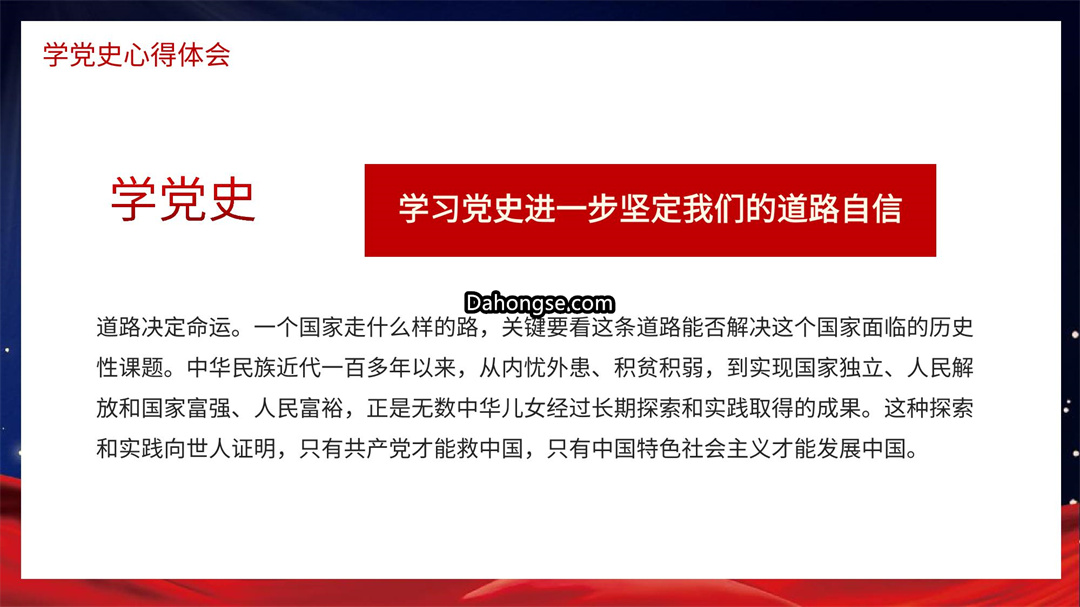 学党史心得体会

学党史

学习党史进一步坚定我们的道路自信

Dahongse.com

道路决定命运。一个国家走什么样的路，关键要看这条道路能否解决这个国家面临的历史性课题。中华民族近代一百多年以来，从内忧外患、积贫积弱，到实现国家独立、人民解放和国家富强、人民富裕，正是无数中华儿女经过长期探索和实践取得的成果。这种探索和实践向世人证明，只有共产党才能救中国，只有中国特色社会主义才能发展中国。